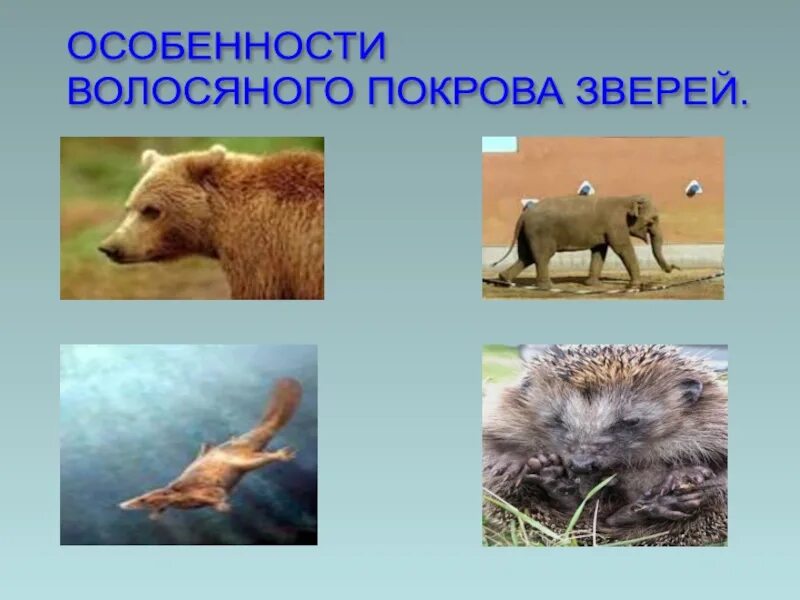 ОСОБЕННОСТИ
ВОЛОСЯНОГО ПОКРОВА ЗВЕРЕЙ.